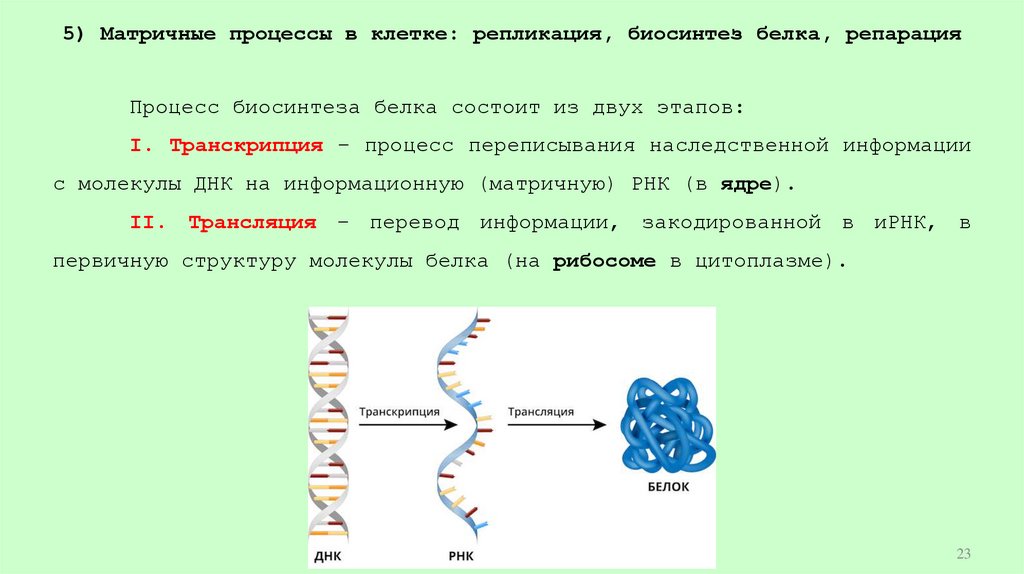 5) Матричные процессы в клетке: репликация, биосинтез белка, репарация

Процесс биосинтеза белка состоит из двух этапов:

I. Транскрипция – процесс переписывания наследственной информации с молекулы ДНК на информационную (матричную) РНК (в ядре).

II. Трансляция – перевод информации, закодированной в иРНК, в первичную структуру молекулы белка (на рибосоме в цитоплазме).

Транскрипция

Трансляция

БЕЛОК

ДНК

РНК

23